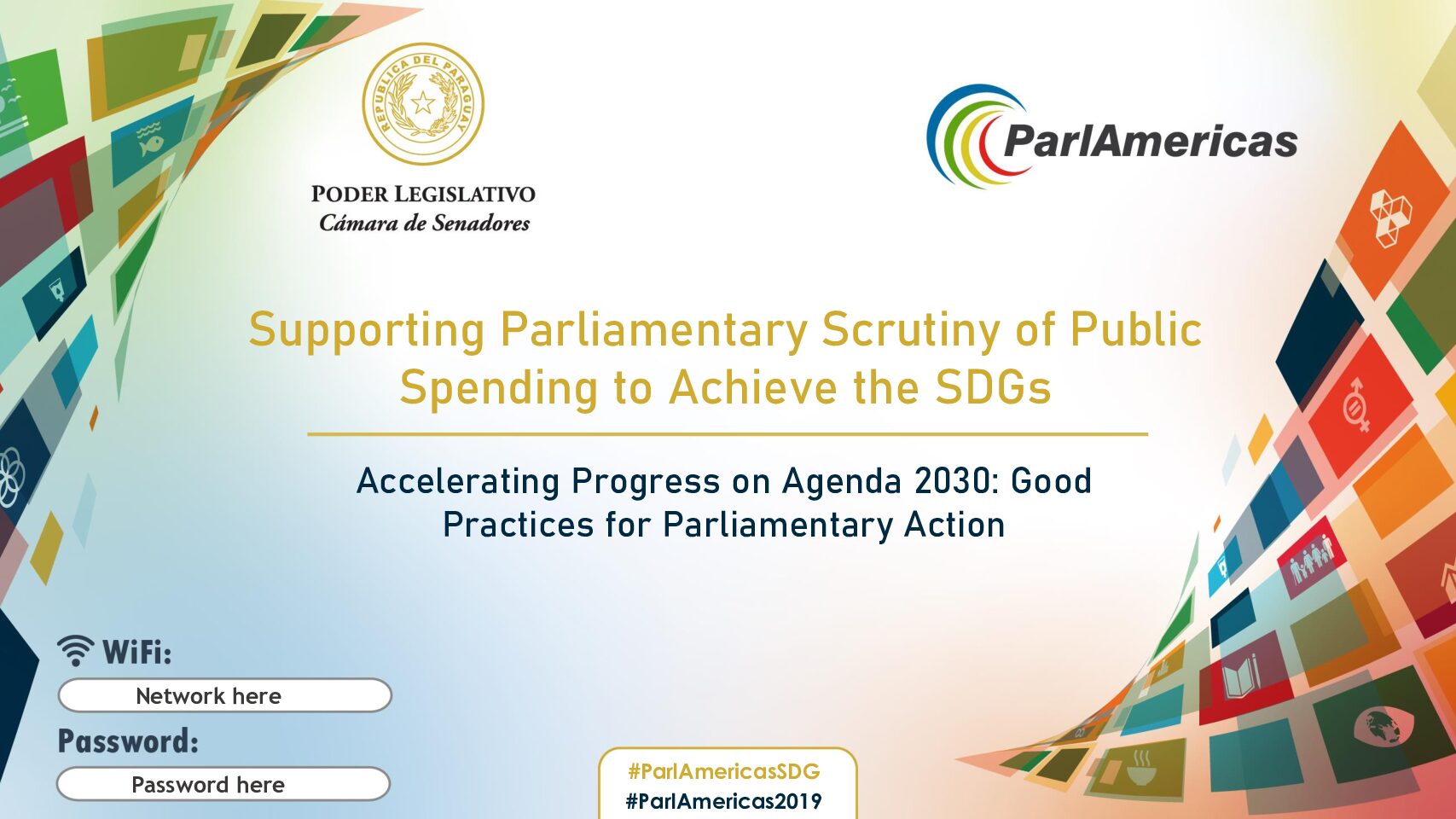 REPUBLICA DEL PARAGUAY

PODER LEGISLATIVO
Cámara de Senadores

ParlAmericas

Supporting Parliamentary Scrutiny of Public Spending to Achieve the SDGs

Accelerating Progress on Agenda 2030: Good Practices for Parliamentary Action

WiFi:
Network here
Password:
Password here

#ParlAmericasSDG
#ParlAmericas2019